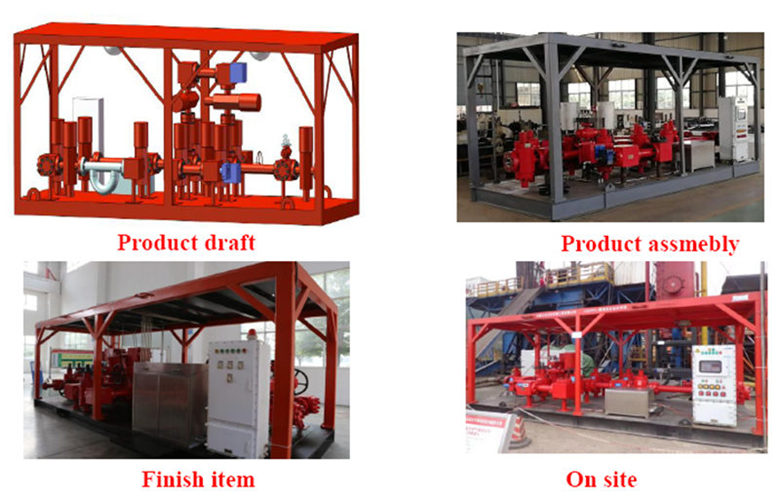 Product draft

Product assmebly

Finish item

On site